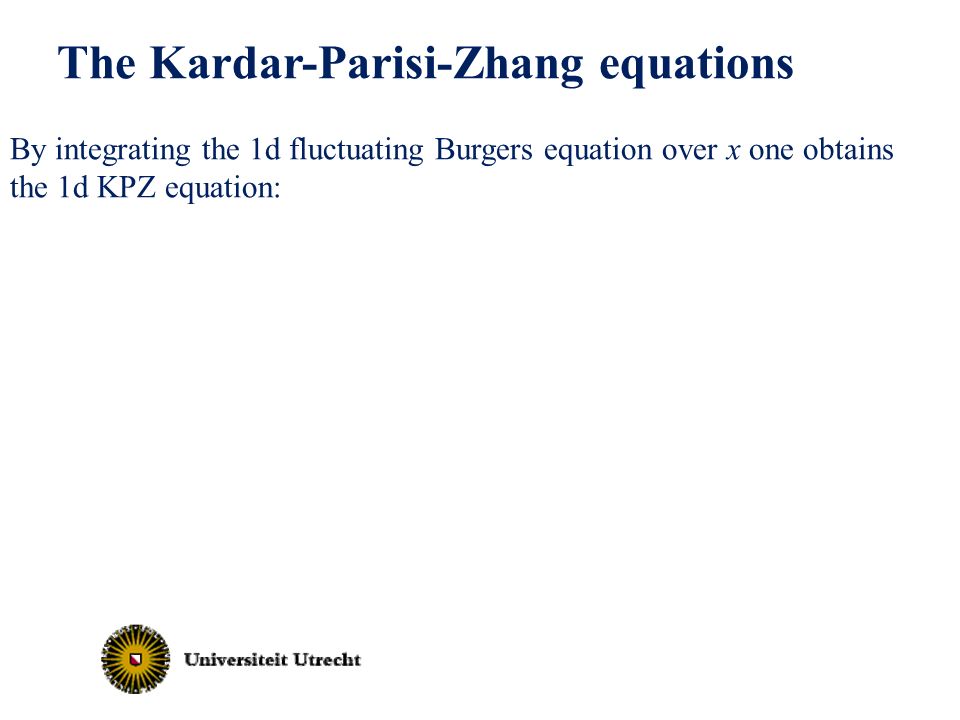 The Kardar-Parisi-Zhang equations

By integrating the 1d fluctuating Burgers equation over $x$ one obtains the 1d KPZ equation:

Universiteit Utrecht